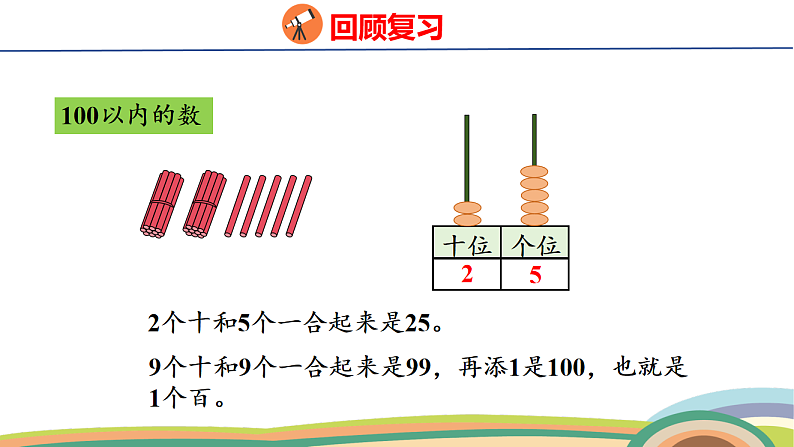 回顾复习

100以内的数

| 十位 | 个位 |
|---|---|
| 2 | 5 |

2个十和5个一合起来是25。

9个十和9个一合起来是99，再添1是100，也就是1个百。